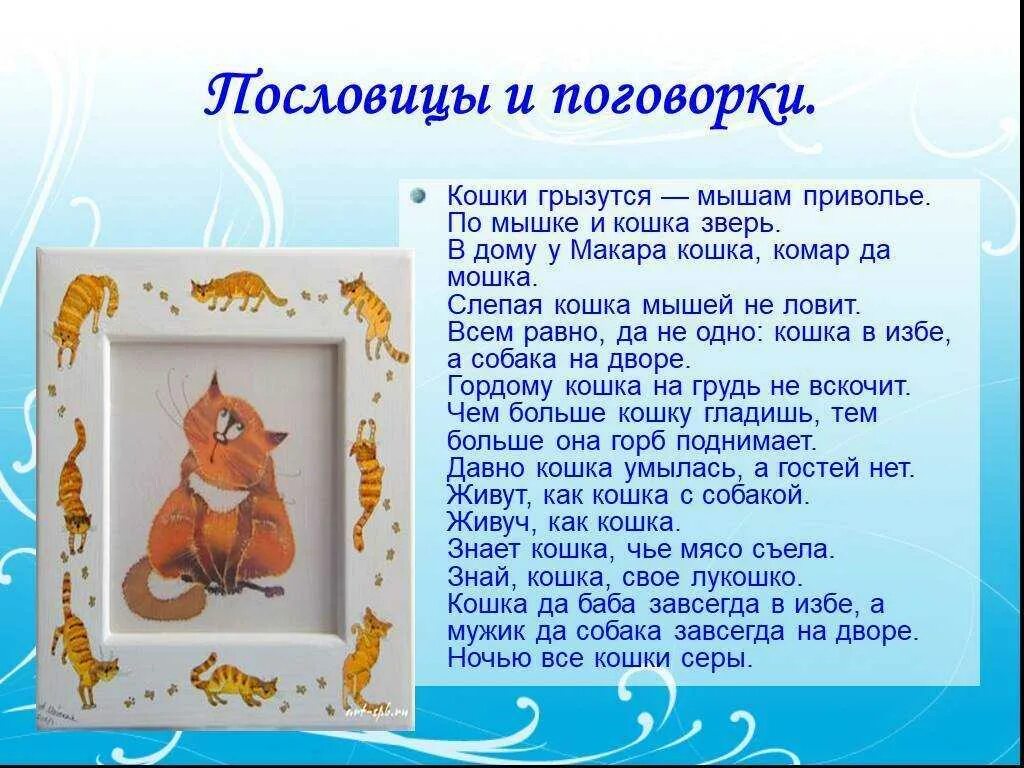 Пословицы и поговорки.

Кошки грызутся — мышам приволье.
По мышке и кошка зверь.
В дому у Макара кошка, комар да мошка.
Слепая кошка мышей не ловит.
Всем равно, да не одно: кошка в избе, а собака на дворе.
Гордому кошка на грудь не вскочит.
Чем больше кошку гладишь, тем больше она горб поднимает.
Давно кошка умылась, а гостей нет.
Живут, как кошка с собакой.
Живуч, как кошка.
Знает кошка, чье мясо съела.
Знай, кошка, свое лукошко.
Кошка да баба завсегда в избе, а мужик да собака завсегда на дворе.
Ночью все кошки серы.

art-spb.ru